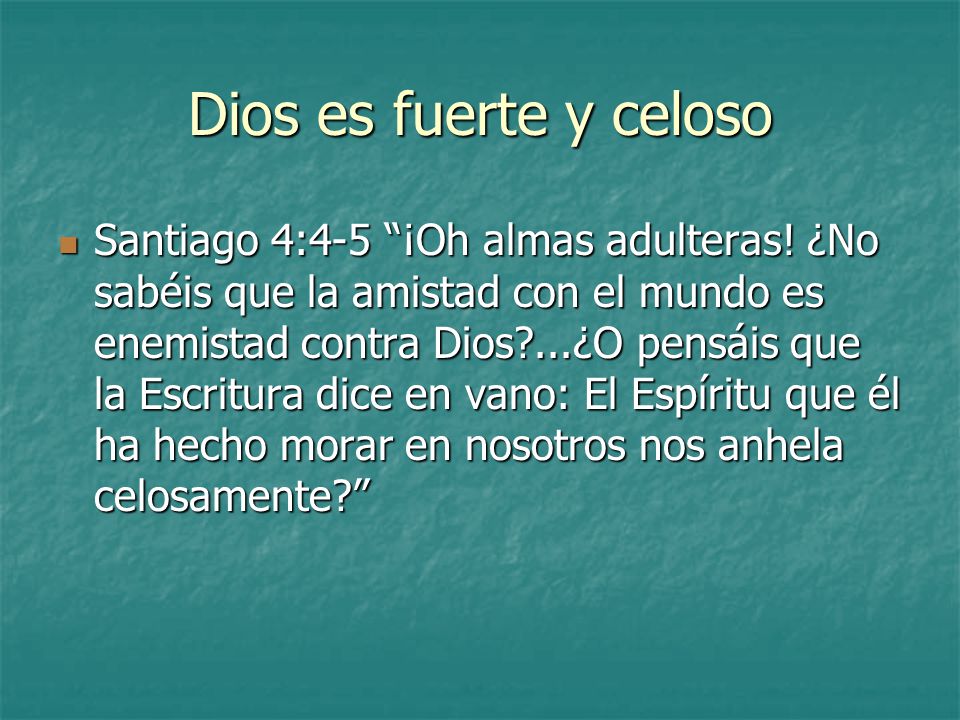 Dios es fuerte y celoso

Santiago 4:4-5 “¡Oh almas adulteras! ¿No sabéis que la amistad con el mundo es enemistad contra Dios?...¿O pensáis que la Escritura dice en vano: El Espíritu que él ha hecho morar en nosotros nos anhela celosamente?”